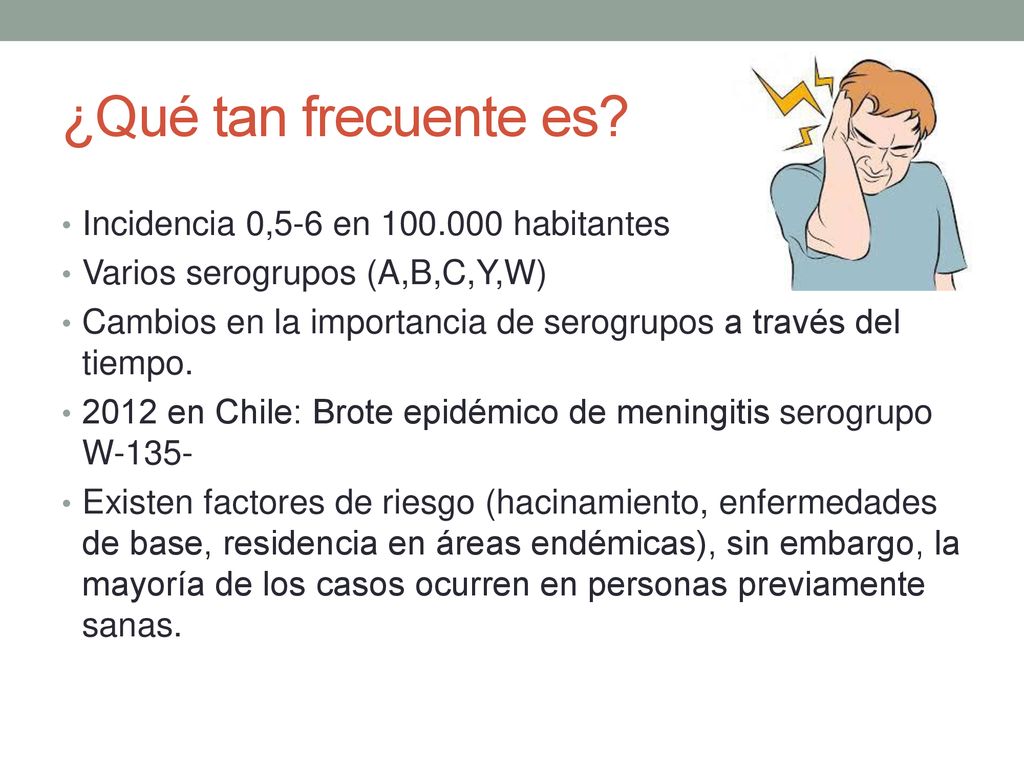 ¿Qué tan frecuente es?

• Incidencia 0,5-6 en 100.000 habitantes
• Varios serogrupos (A,B,C,Y,W)
• Cambios en la importancia de serogrupos a través del tiempo.
• 2012 en Chile: Brote epidémico de meningitis serogrupo W-135-
• Existen factores de riesgo (hacinamiento, enfermedades de base, residencia en áreas endémicas), sin embargo, la mayoría de los casos ocurren en personas previamente sanas.